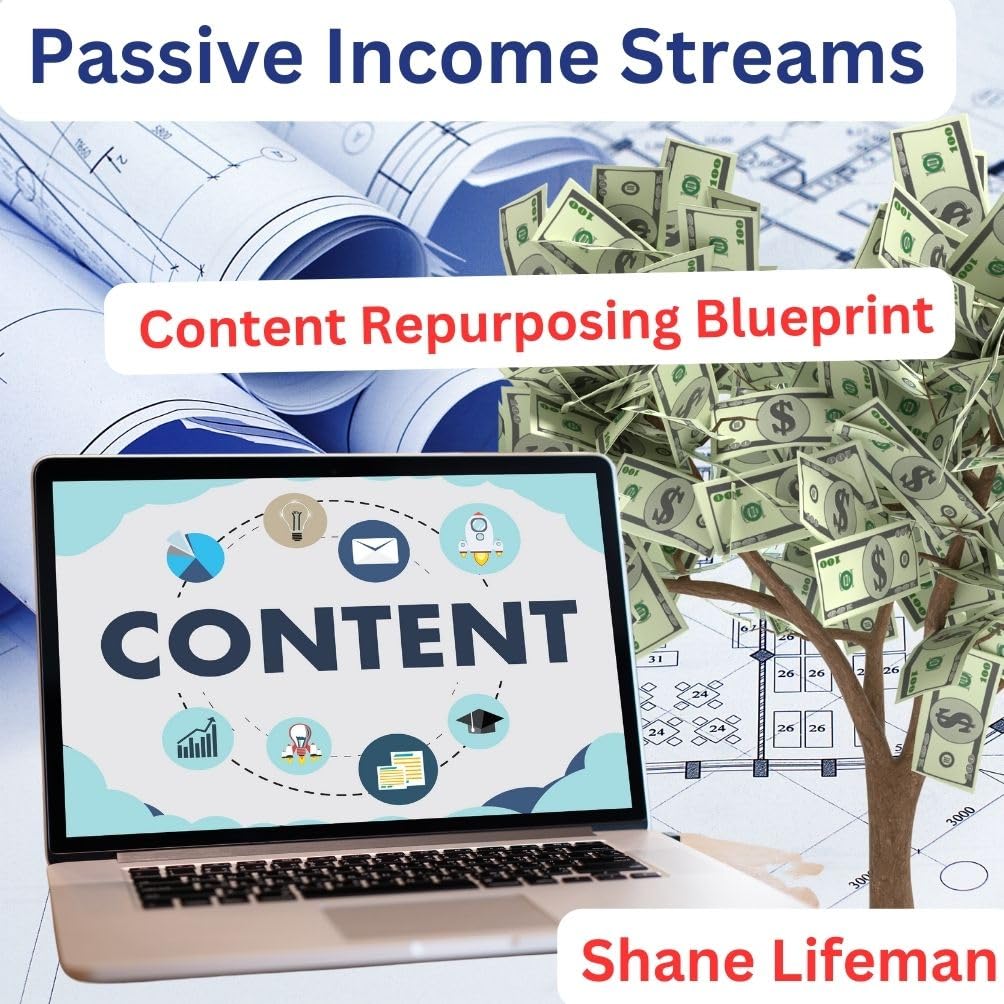 Passive Income Streams

Content Repurposing Blueprint

CONTENT

Shane Lifeman